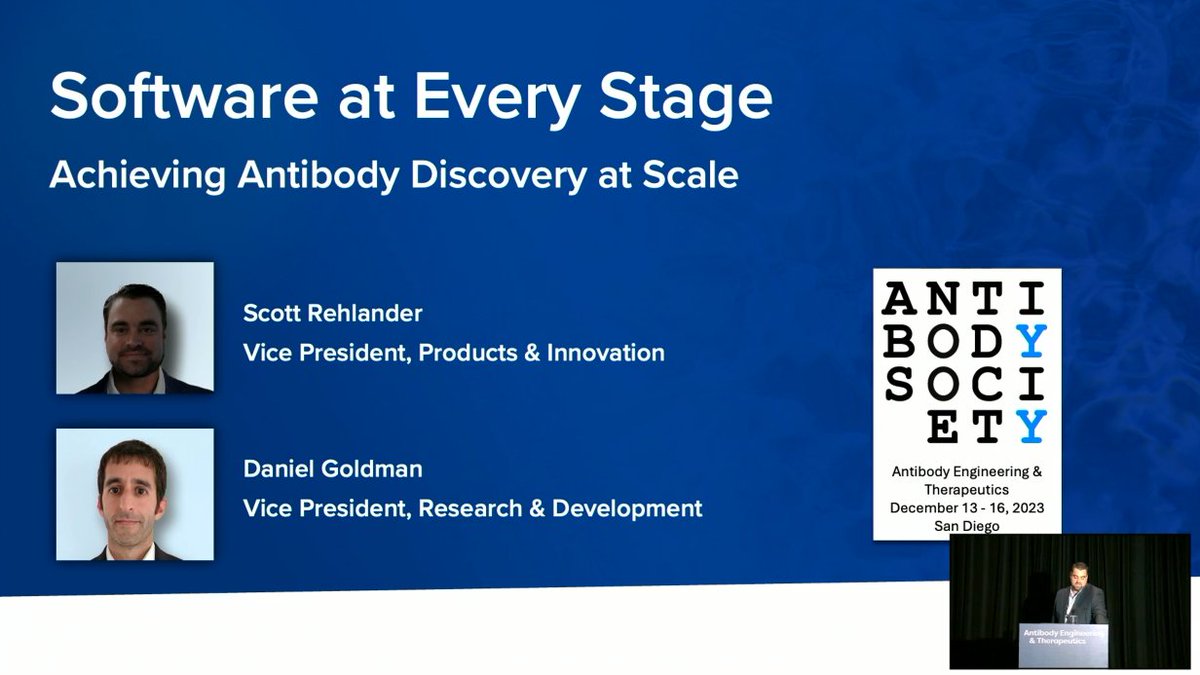 Software at Every Stage

Achieving Antibody Discovery at Scale

Scott Rehlander
Vice President, Products & Innovation

Daniel Goldman
Vice President, Research & Development

ANTI
BODY
SOCI
ETY

Antibody Engineering & Therapeutics
December 13 - 16, 2023
San Diego

Antibody Engineering & Therapeutics